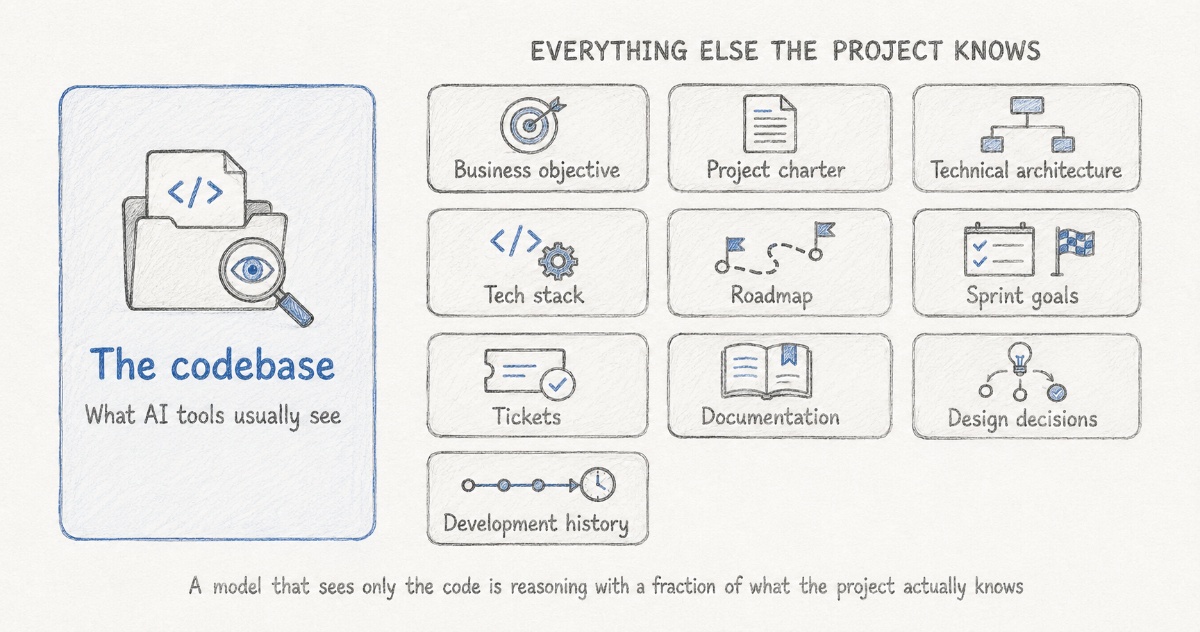 </>

The codebase

What AI tools usually see

EVERYTHING ELSE THE PROJECT KNOWS

Business objective

Project charter

Technical architecture

</>

Tech stack

Roadmap

Sprint goals

Tickets

Documentation

Design decisions

Development history

A model that sees only the code is reasoning with a fraction of what the project actually knows